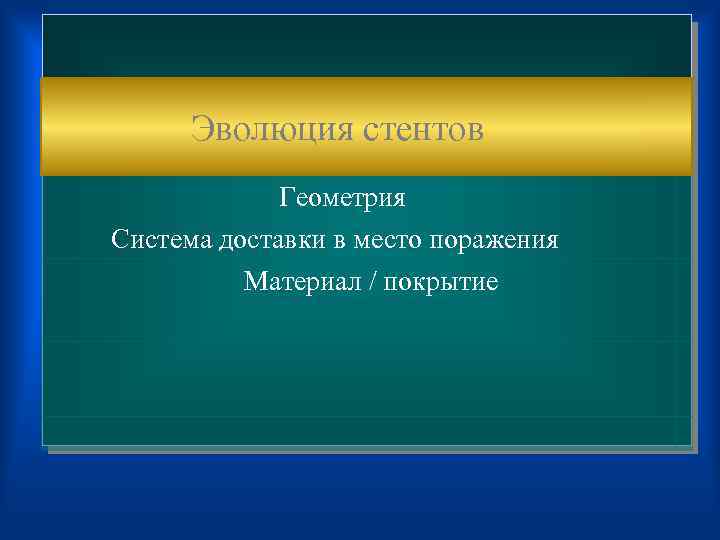 Эволюция стентов

Геометрия

Система доставки в место поражения

Материал / покрытие